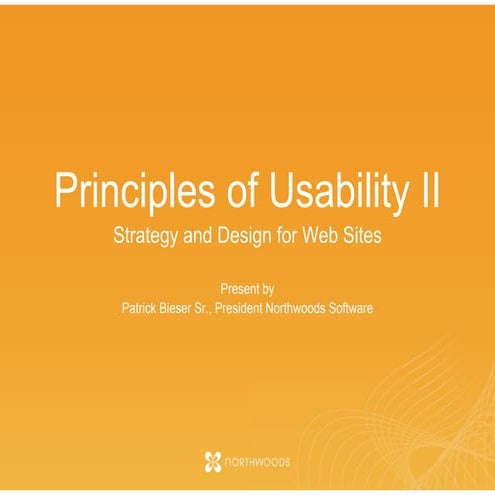 Principles of Usability II

Strategy and Design for Web Sites

Present by
Patrick Bieser Sr., President Northwoods Software

NORTHWOODS